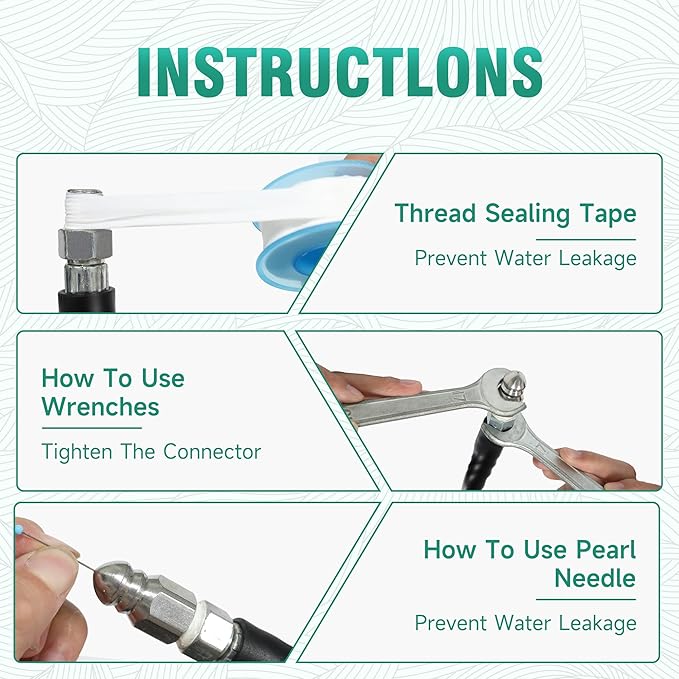 INSTRUCTLONS

Thread Sealing Tape

Prevent Water Leakage

How To Use Wrenches

Tighten The Connector

How To Use Pearl Needle

Prevent Water Leakage